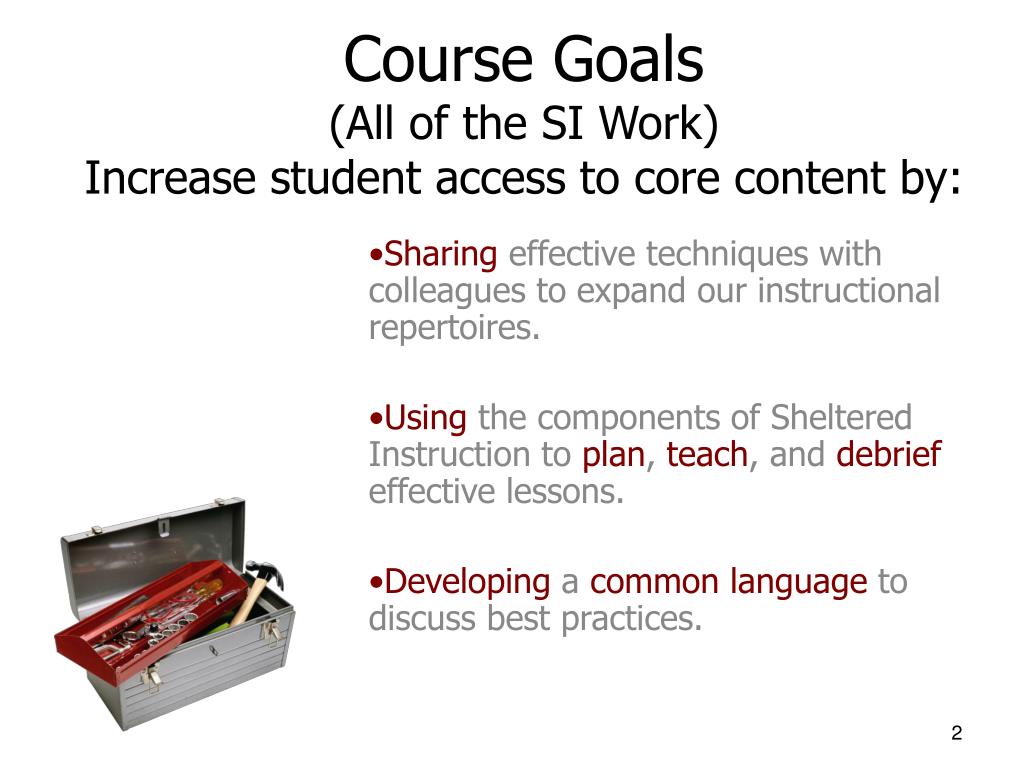 Course Goals
(All of the SI Work)
Increase student access to core content by:

•Sharing effective techniques with colleagues to expand our instructional repertoires.

•Using the components of Sheltered Instruction to plan, teach, and debrief effective lessons.

•Developing a common language to discuss best practices.

2